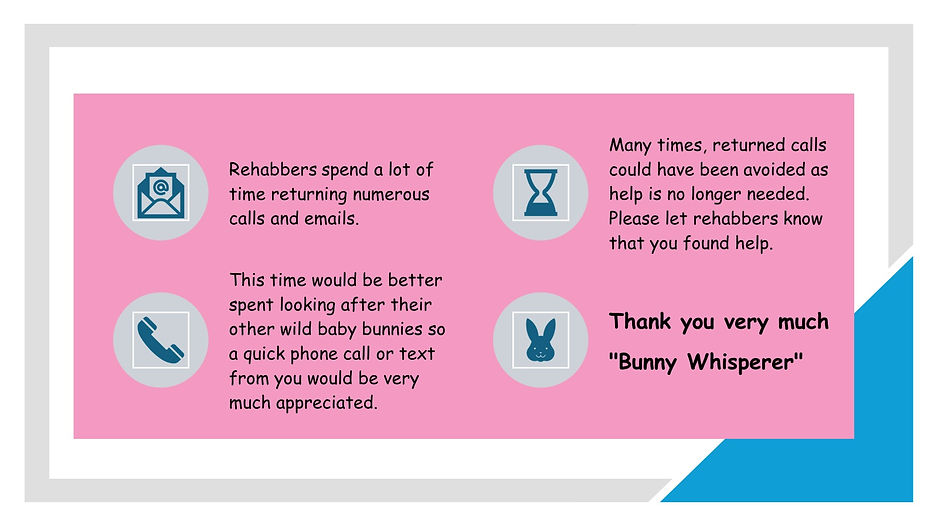 Rehabbers spend a lot of time returning numerous calls and emails.

This time would be better spent looking after their other wild baby bunnies so a quick phone call or text from you would be very much appreciated.

Many times, returned calls could have been avoided as help is no longer needed. Please let rehabbers know that you found help.

Thank you very much

"Bunny Whisperer"